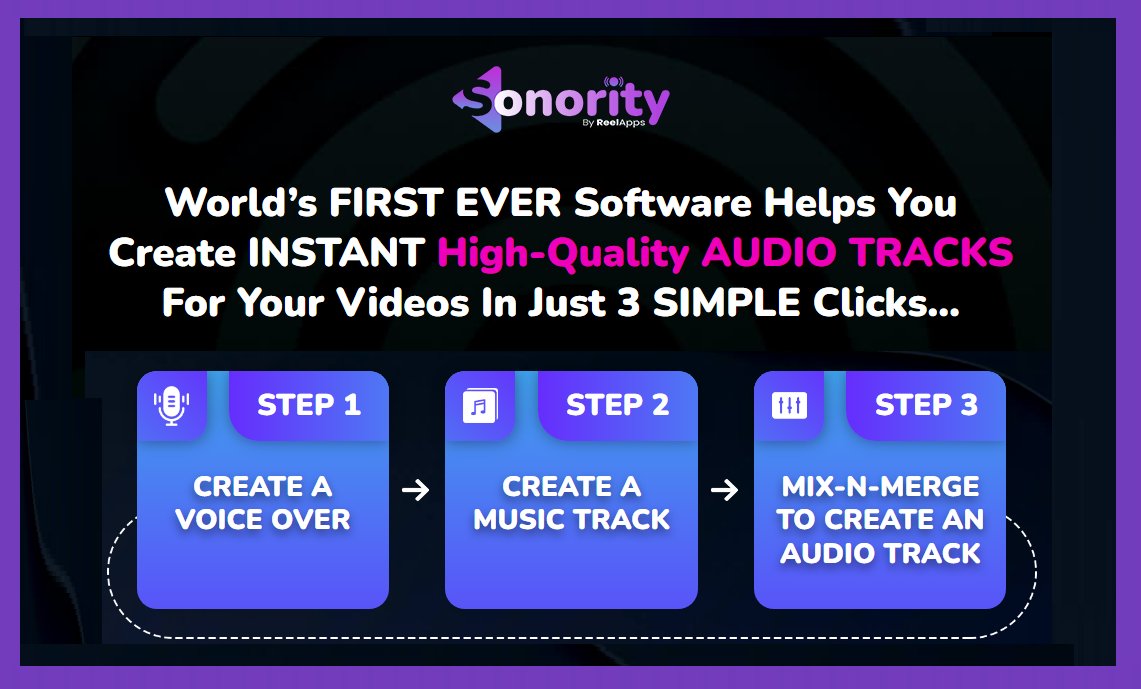 Sonority
By ReelApps

World's FIRST EVER Software Helps You Create INSTANT High-Quality AUDIO TRACKS For Your Videos In Just 3 SIMPLE Clicks...

STEP 1
CREATE A VOICE OVER

STEP 2
CREATE A MUSIC TRACK

STEP 3
MIX-N-MERGE TO CREATE AN AUDIO TRACK